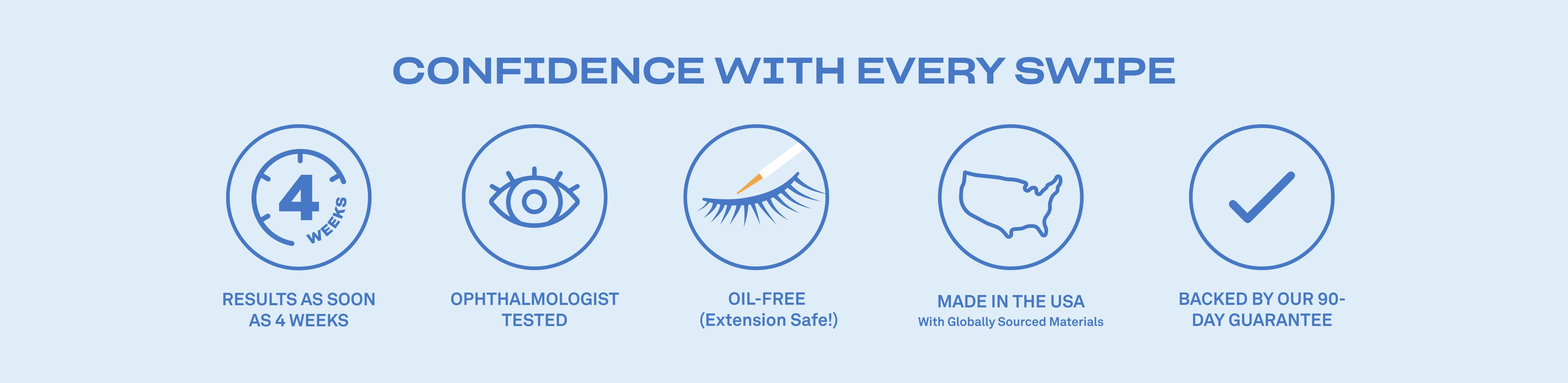 CONFIDENCE WITH EVERY SWIPE

4
WEEKS

RESULTS AS SOON AS 4 WEEKS

OPHTHALMOLOGIST TESTED

OIL-FREE
(Extension Safe!)

MADE IN THE USA
With Globally Sourced Materials

BACKED BY OUR 90-DAY GUARANTEE